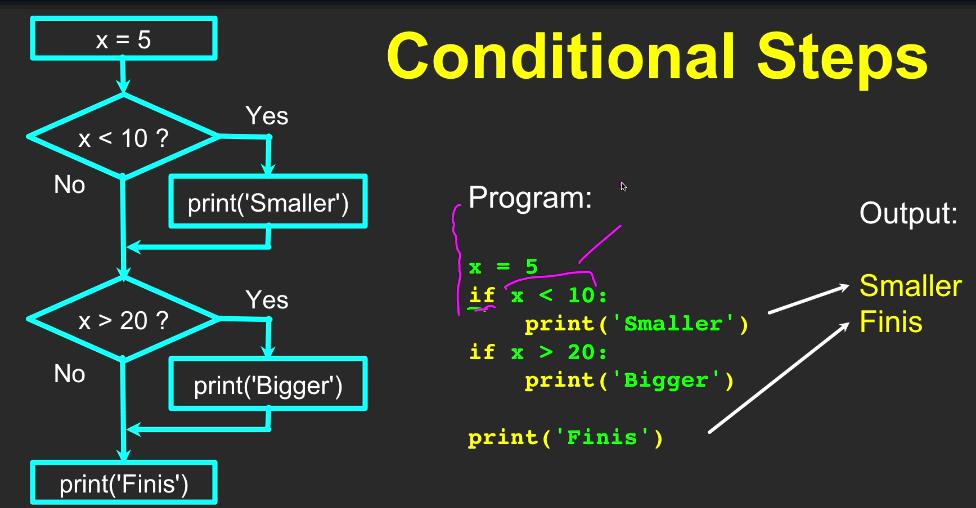 x = 5

x < 10 ?

Yes

No

print('Smaller')

x > 20 ?

Yes

No

print('Bigger')

print('Finis')

Conditional Steps

Program:

x = 5
if x < 10:
    print('Smaller')
if x > 20:
    print('Bigger')

print('Finis')

Output:

Smaller
Finis